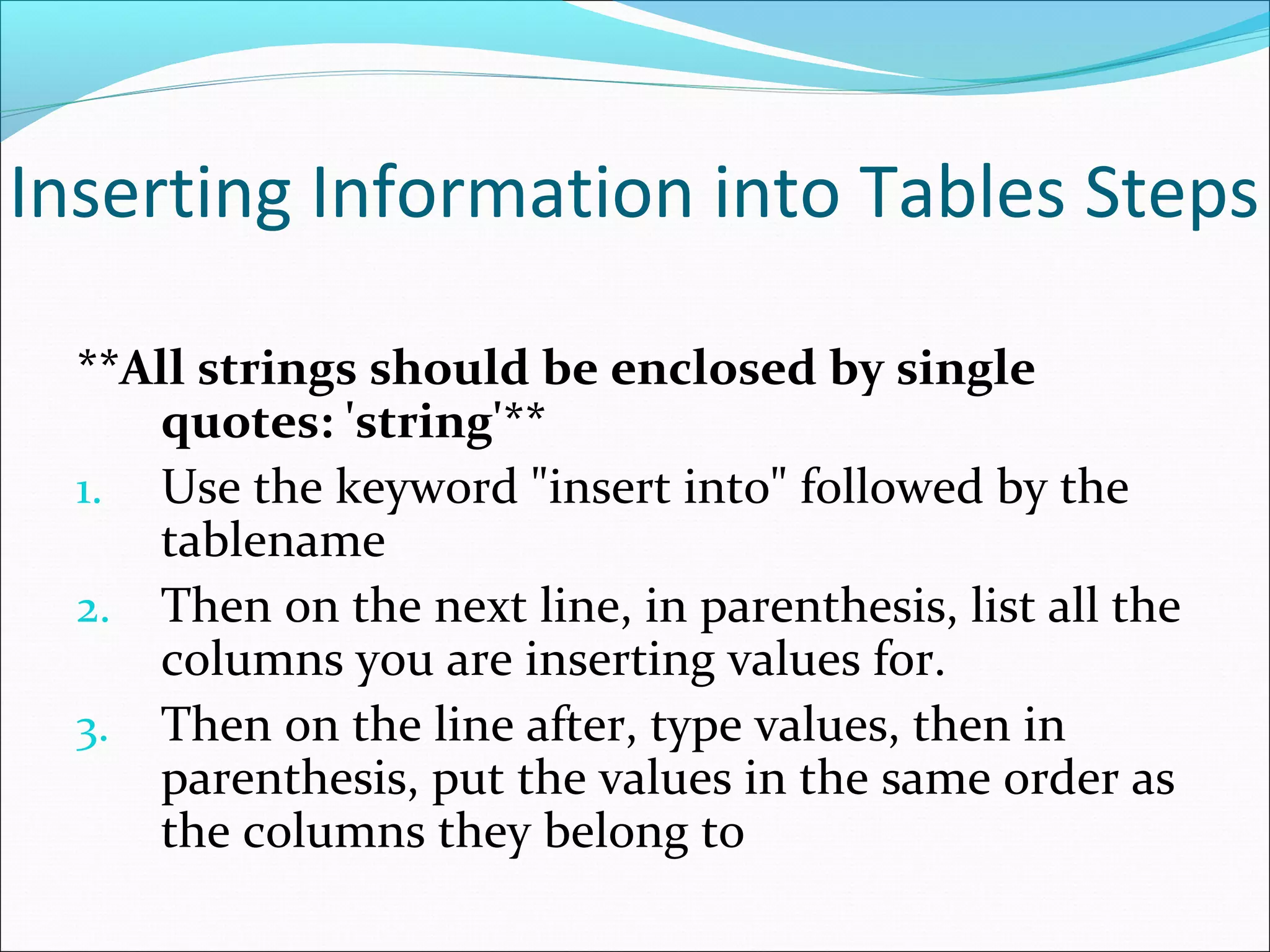 Inserting Information into Tables Steps

**All strings should be enclosed by single quotes: 'string'**

1. Use the keyword "insert into" followed by the tablename
2. Then on the next line, in parenthesis, list all the columns you are inserting values for.
3. Then on the line after, type values, then in parenthesis, put the values in the same order as the columns they belong to